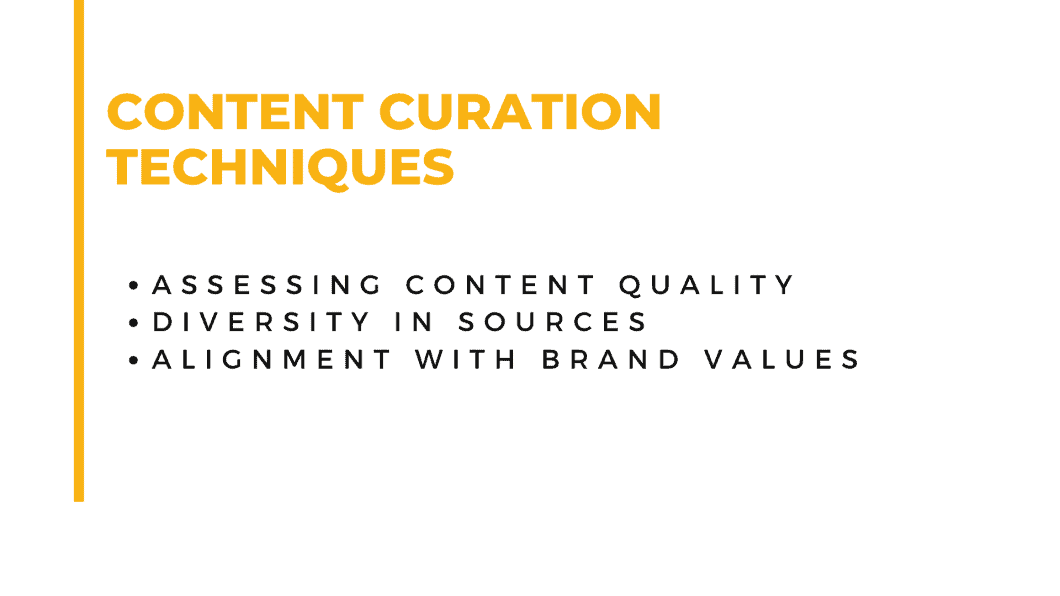 CONTENT CURATION TECHNIQUES

• ASSESSING CONTENT QUALITY
• DIVERSITY IN SOURCES
• ALIGNMENT WITH BRAND VALUES